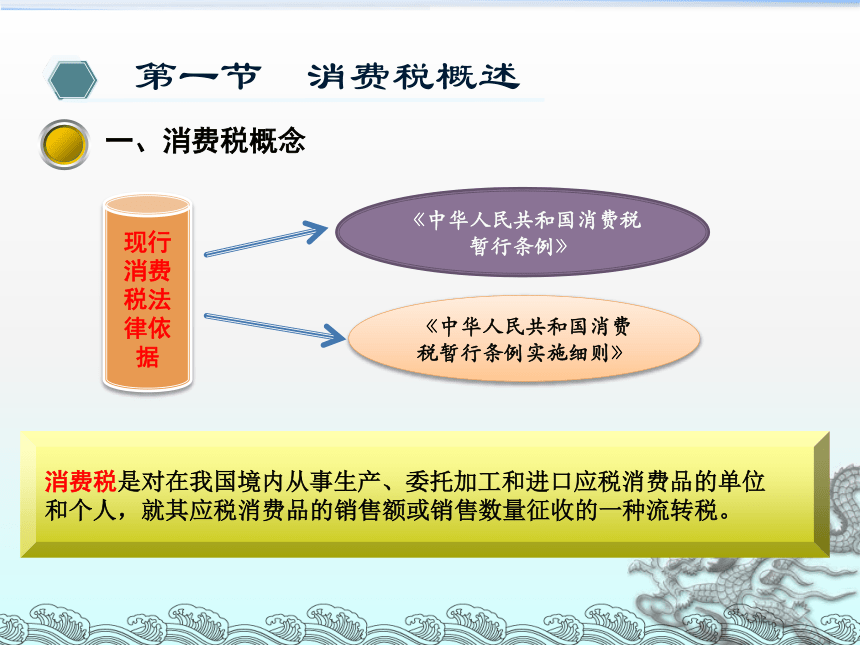 第一节　消费税概述

一、消费税概念

现行消费税法律依据

《中华人民共和国消费税暂行条例》

《中华人民共和国消费税暂行条例实施细则》

消费税是对在我国境内从事生产、委托加工和进口应税消费品的单位和个人，就其应税消费品的销售额或销售数量征收的一种流转税。